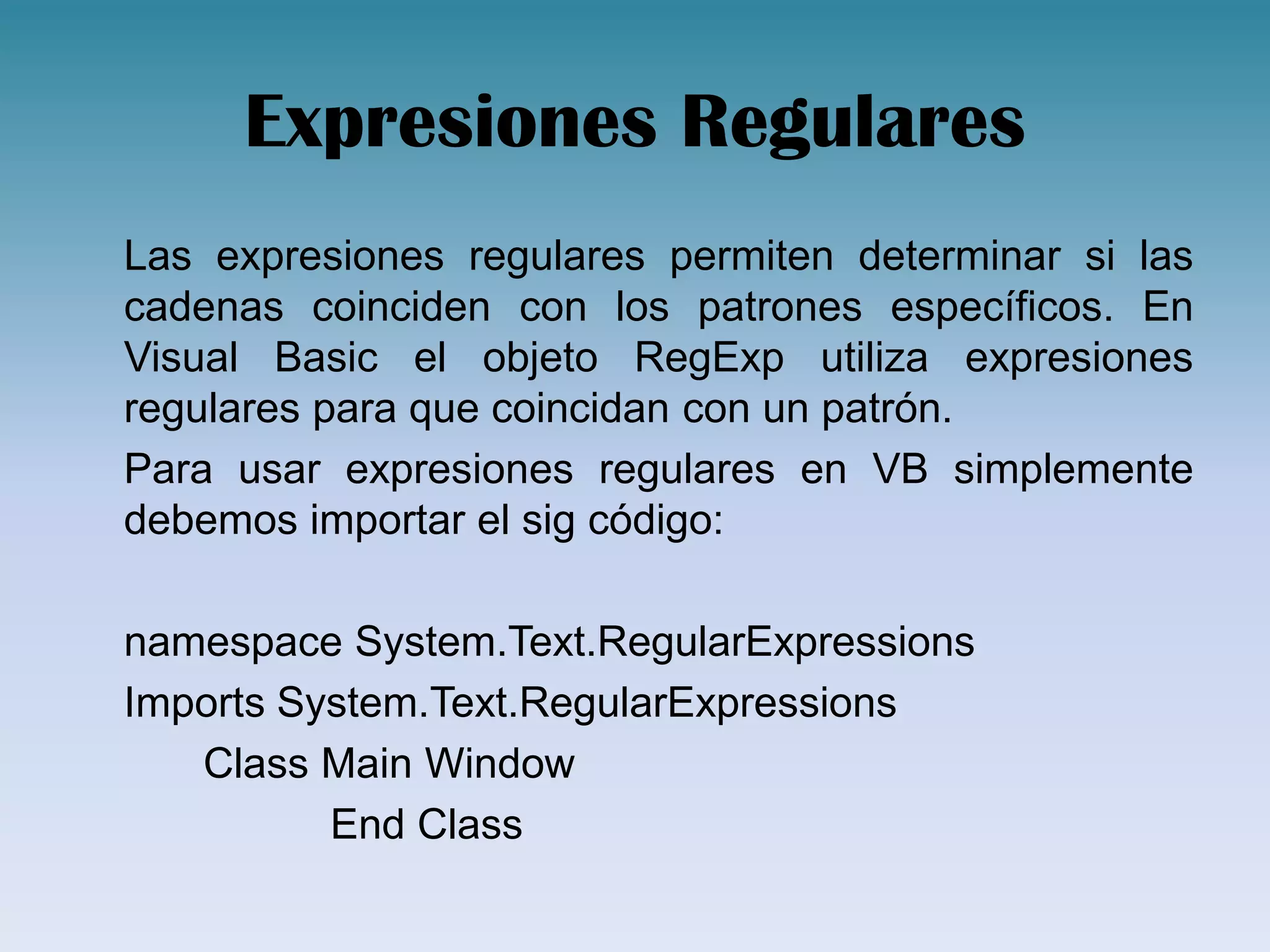 Expresiones Regulares

Las expresiones regulares permiten determinar si las cadenas coinciden con los patrones específicos. En Visual Basic el objeto RegExp utiliza expresiones regulares para que coincidan con un patrón.

Para usar expresiones regulares en VB simplemente debemos importar el sig código:

namespace System.Text.RegularExpressions
Imports System.Text.RegularExpressions
Class Main Window
End Class